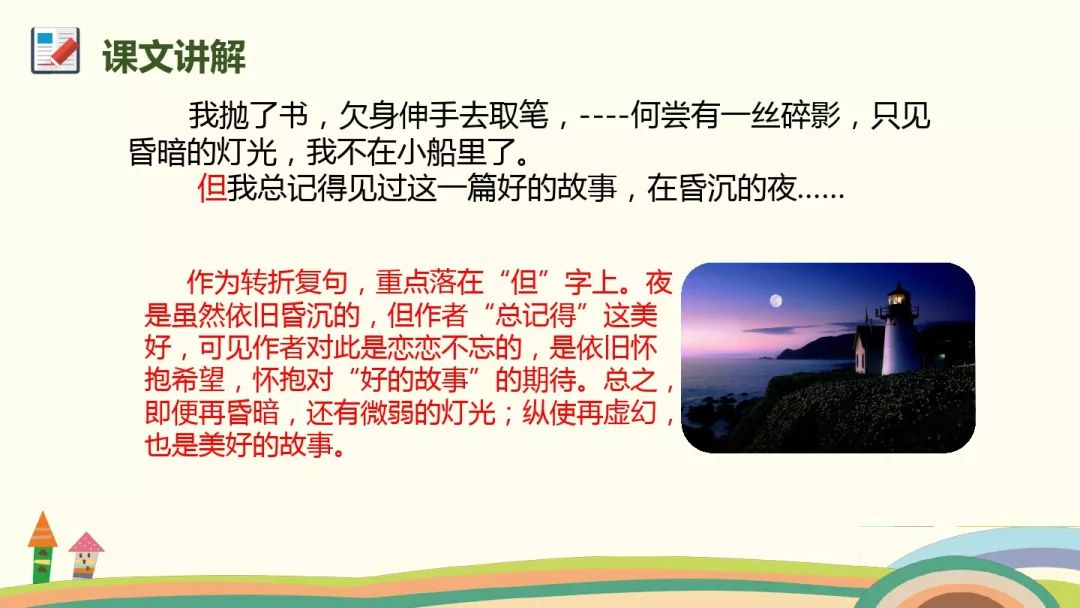 课文讲解

我抛了书，欠身伸手去取笔，----何尝有一丝碎影，只见昏暗的灯光，我不在小船里了。

但我总记得见过这一篇好的故事，在昏沉的夜......

作为转折复句，重点落在“但”字上。夜是虽然依旧昏沉的，但作者“总记得”这美好，可见作者对此是恋恋不忘的，是依旧怀抱希望，怀抱对“好的故事”的期待。总之，即便再昏暗，还有微弱的灯光；纵使再虚幻，也是美好的故事。